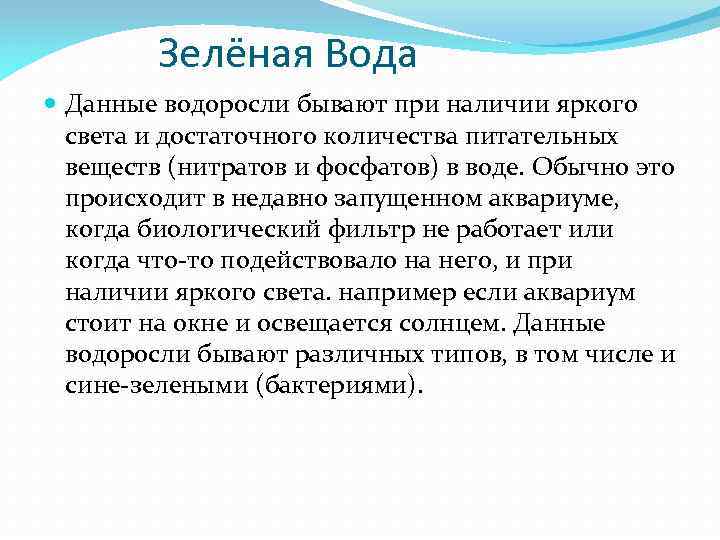 Зелёная Вода

Данные водоросли бывают при наличии яркого света и достаточного количества питательных веществ (нитратов и фосфатов) в воде. Обычно это происходит в недавно запущенном аквариуме, когда биологический фильтр не работает или когда что-то подействовало на него, и при наличии яркого света. например если аквариум стоит на окне и освещается солнцем. Данные водоросли бывают различных типов, в том числе и сине-зелеными (бактериями).